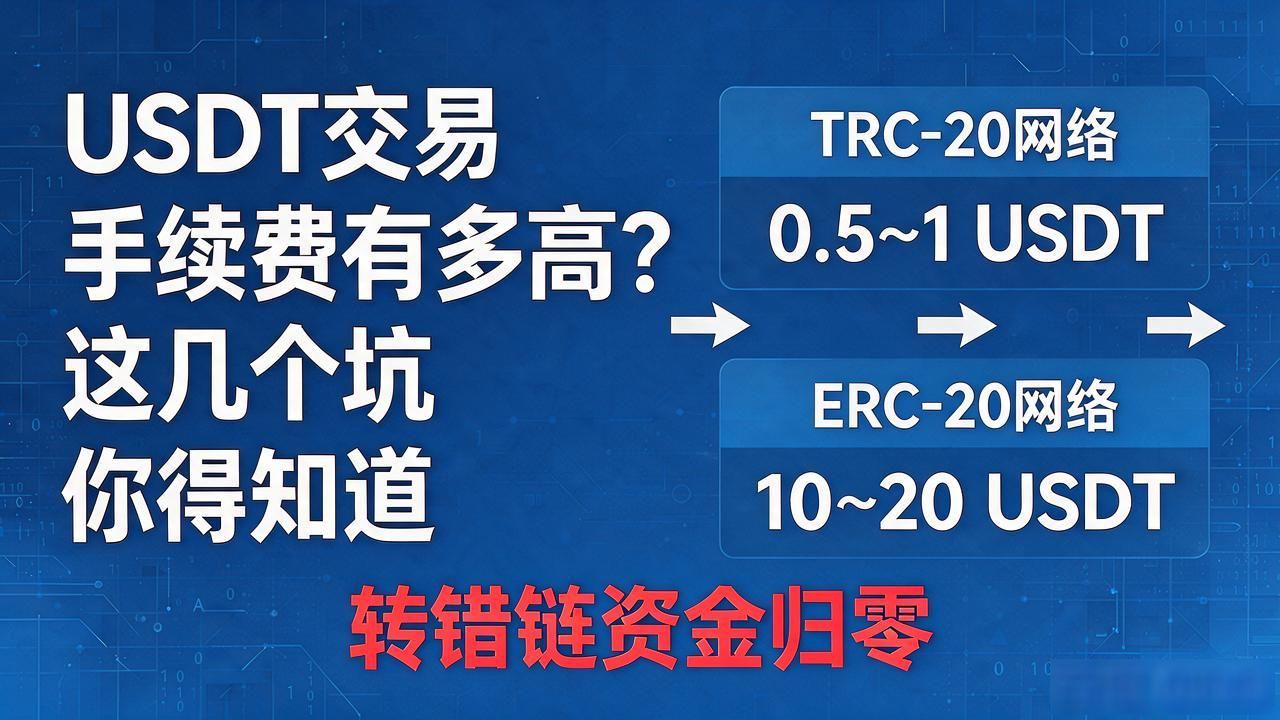 USDT交易
手续费有多高？
这几个坑
你得知道

TRC-20网络
0.5~1 USDT

ERC-20网络
10~20 USDT

转错链资金归零